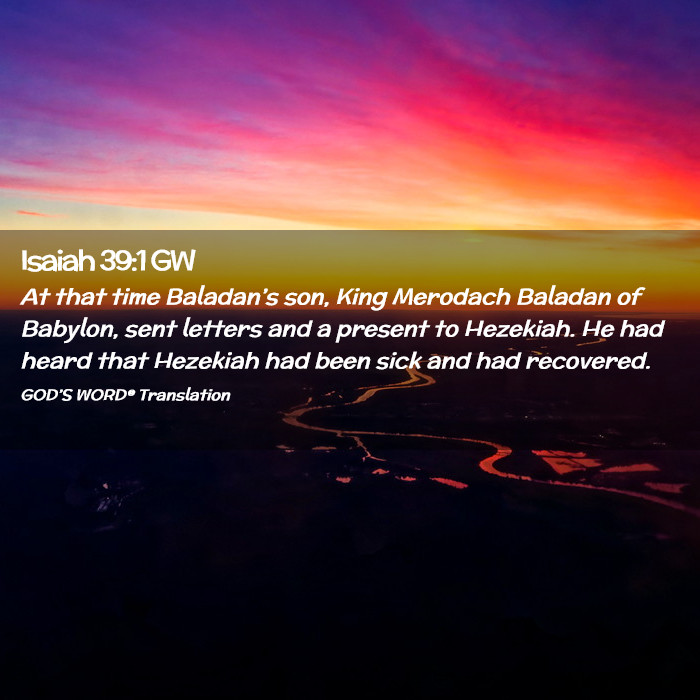 Isaiah 39:1 GW

At that time Baladan's son, King Merodach Baladan of Babylon, sent letters and a present to Hezekiah. He had heard that Hezekiah had been sick and had recovered.

GOD'S WORD® Translation